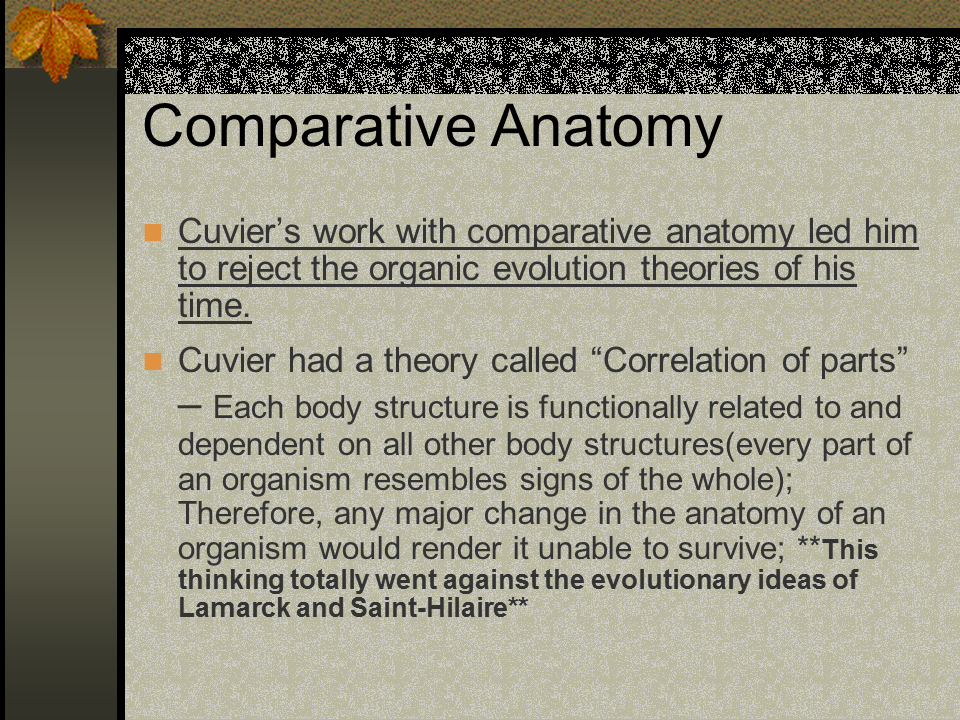 Comparative Anatomy

Cuvier’s work with comparative anatomy led him to reject the organic evolution theories of his time.

Cuvier had a theory called “Correlation of parts” – Each body structure is functionally related to and dependent on all other body structures(every part of an organism resembles signs of the whole); Therefore, any major change in the anatomy of an organism would render it unable to survive; **This thinking totally went against the evolutionary ideas of Lamarck and Saint-Hilaire**